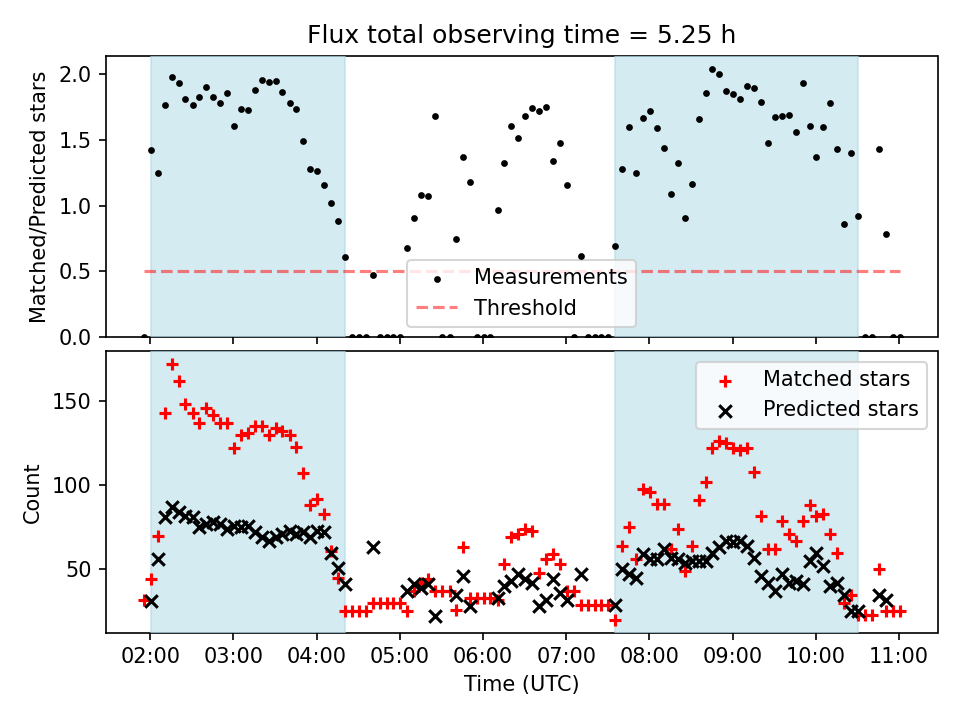 Flux total observing time = 5.25 h

Matched/Predicted stars

2.0
1.5
1.0
0.5
0.0

Measurements
Threshold

Count

150
100
50

Matched stars
Predicted stars

02:00 03:00 04:00 05:00 06:00 07:00 08:00 09:00 10:00 11:00

Time (UTC)